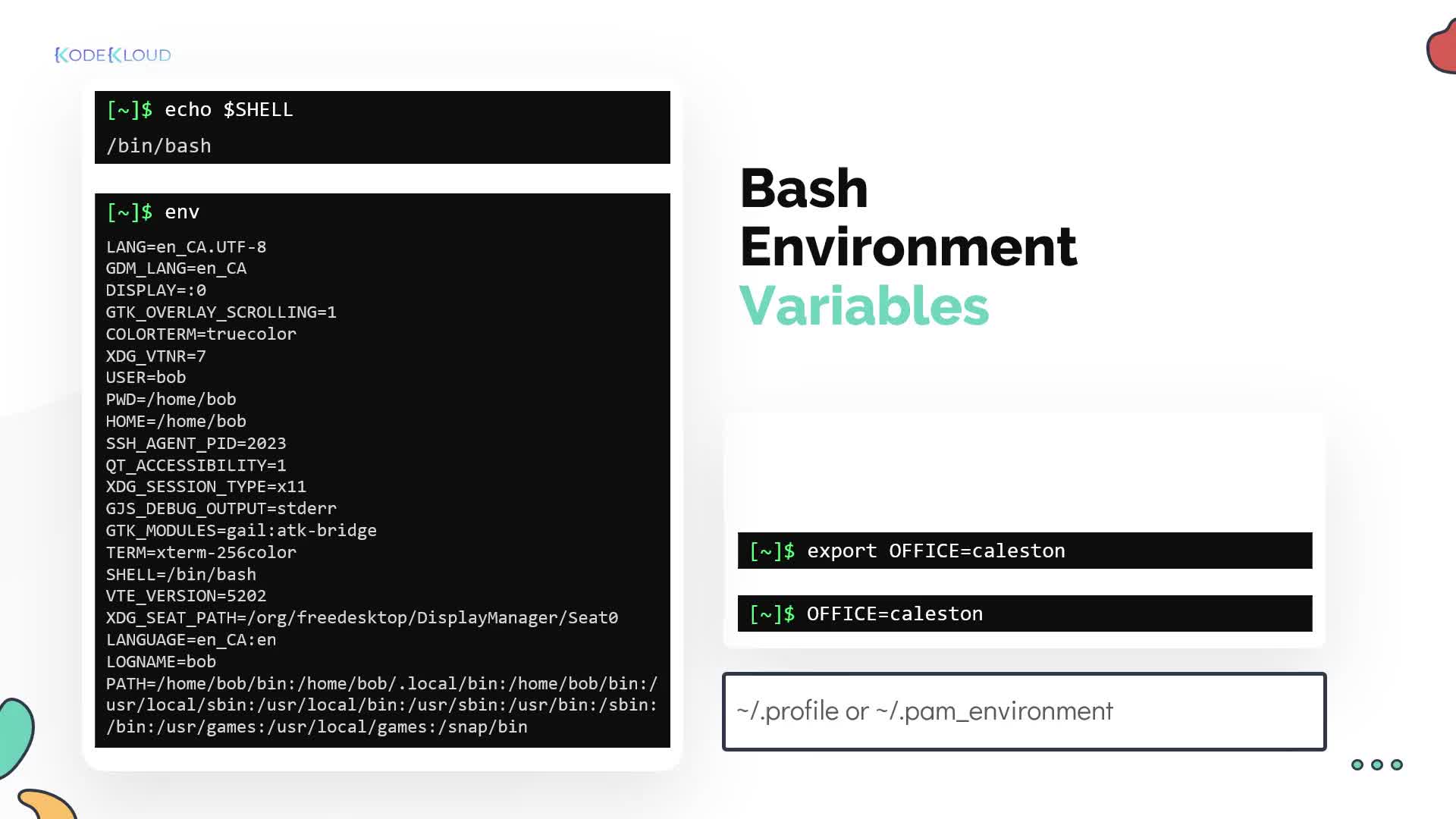 KODEKLOUD

[~]$ echo $SHELL
/bin/bash

[~]$ env
LANG=en_CA.UTF-8
GDM_LANG=en_CA
DISPLAY=:0
GTK_OVERLAY_SCROLLING=1
COLORTERM=truecolor
XDG_VTNR=7
USER=bob
PWD=/home/bob
HOME=/home/bob
SSH_AGENT_PID=2023
QT_ACCESSIBILITY=1
XDG_SESSION_TYPE=x11
GJS_DEBUG_OUTPUT=stderr
GTK_MODULES=gail:atk-bridge
TERM=xterm-256color
SHELL=/bin/bash
VTE_VERSION=5202
XDG_SEAT_PATH=/org/freedesktop/DisplayManager/Seat0
LANGUAGE=en_CA:en
LOGNAME=bob
PATH=/home/bob/bin:/home/bob/.local/bin:/home/bob/bin:/usr/local/sbin:/usr/local/bin:/usr/sbin:/usr/bin:/sbin:/bin:/usr/games:/usr/local/games:/snap/bin

Bash
Environment
Variables

[~]$ export OFFICE=caleston

[~]$ OFFICE=caleston

~/.profile or ~/.pam_environment